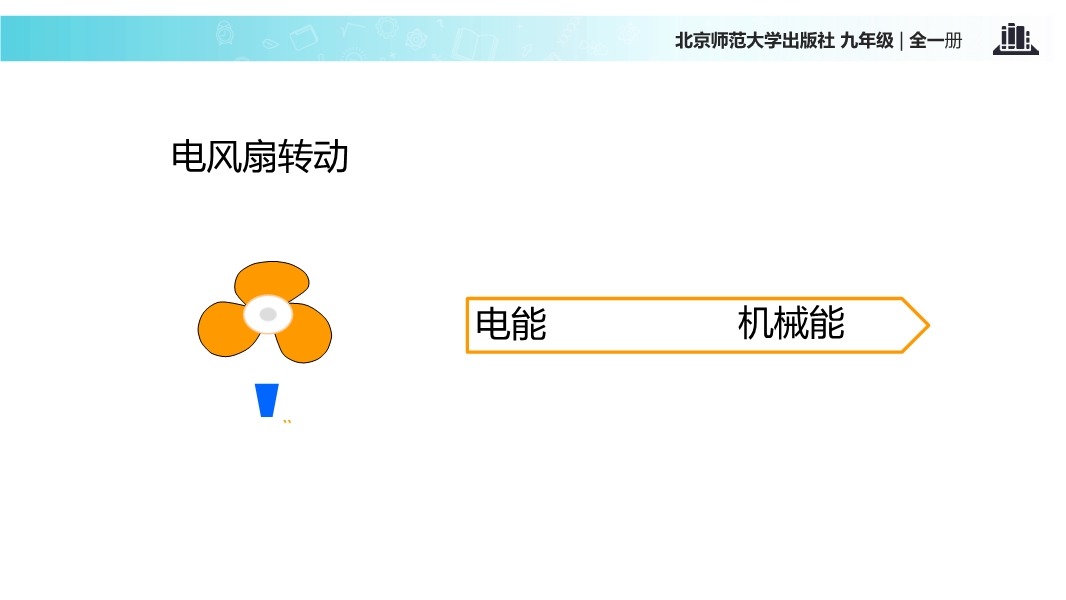 北京师范大学出版社 九年级 | 全一册

电风扇转动

电能 机械能